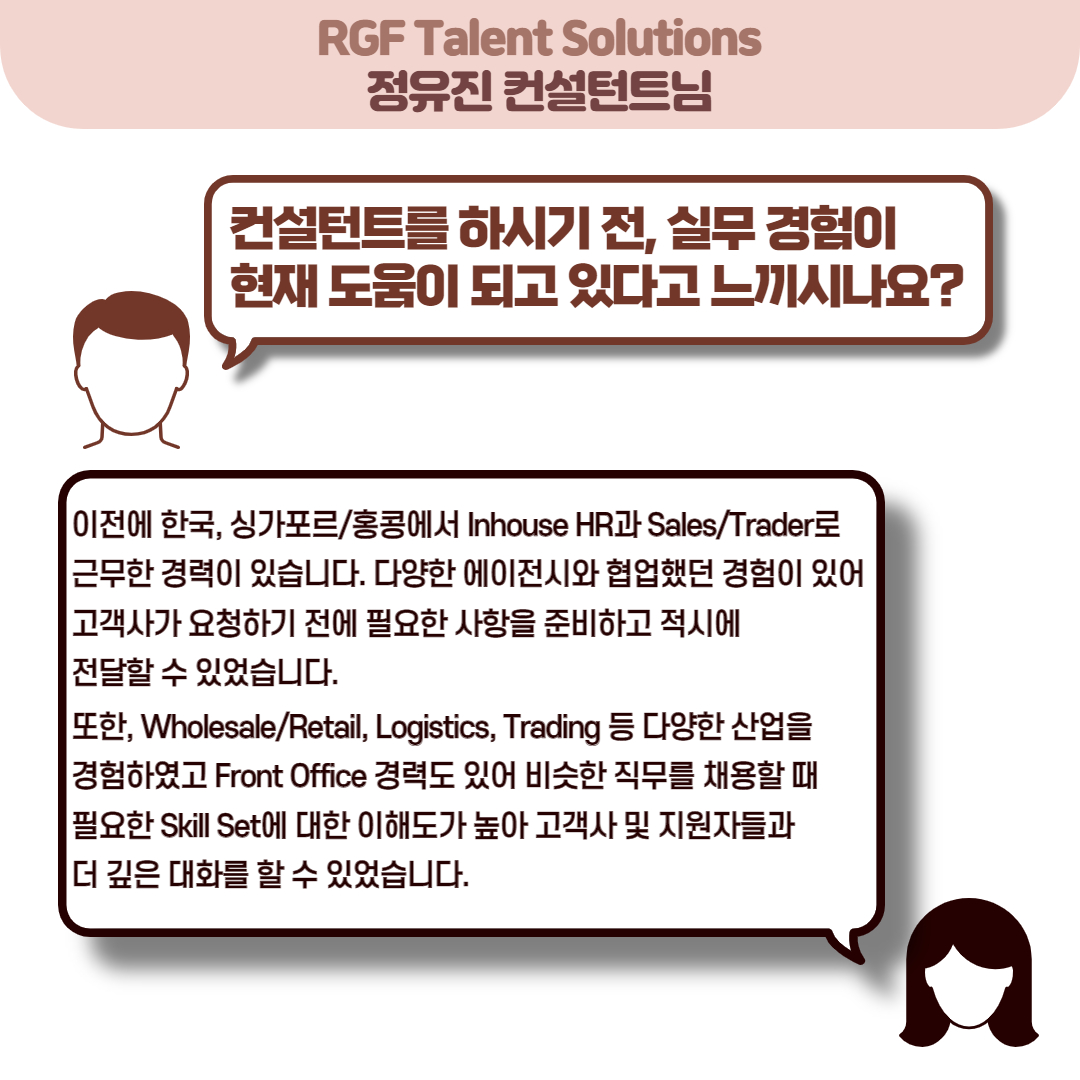 RGF Talent Solutions
정유진 컨설턴트님

컨설턴트를 하시기 전, 실무 경험이 현재 도움이 되고 있다고 느끼시나요?

이전에 한국, 싱가포르/홍콩에서 Inhouse HR과 Sales/Trader로 근무한 경력이 있습니다. 다양한 에이전시와 협업했던 경험이 있어 고객사가 요청하기 전에 필요한 사항을 준비하고 적시에 전달할 수 있었습니다.

또한, Wholesale/Retail, Logistics, Trading 등 다양한 산업을 경험하였고 Front Office 경력도 있어 비슷한 직무를 채용할 때 필요한 Skill Set에 대한 이해도가 높아 고객사 및 지원자들과 더 깊은 대화를 할 수 있었습니다.